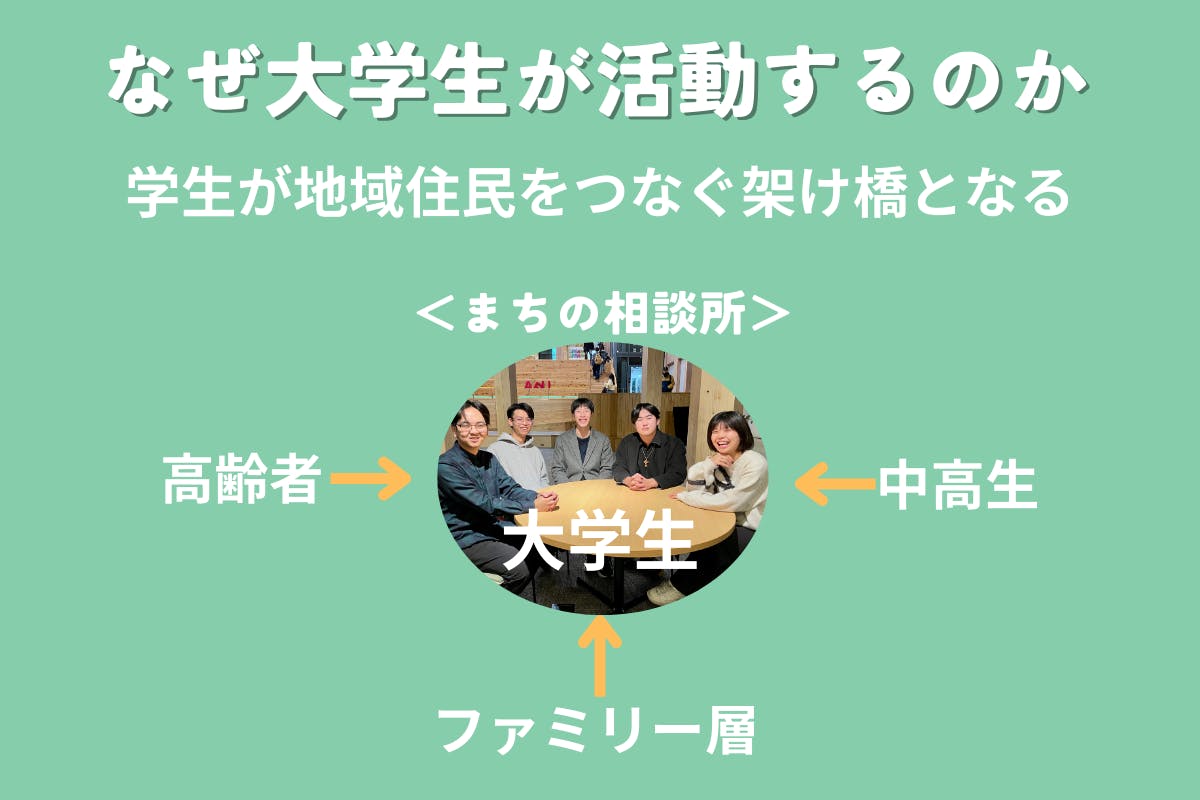 なぜ大学生が活動するのか

学生が地域住民をつなぐ架け橋となる

＜まちの相談所＞

高齢者

大学生

中高生

ファミリー層